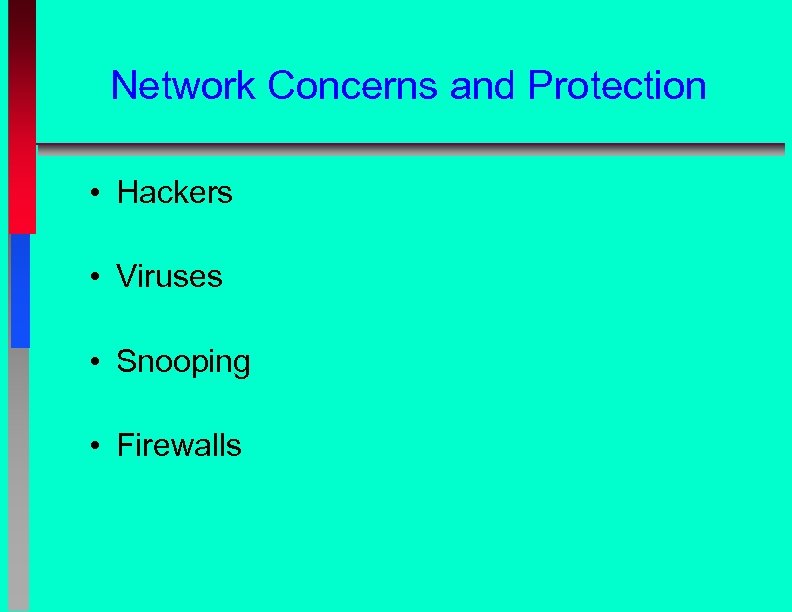 Network Concerns and Protection

• Hackers

• Viruses

• Snooping

• Firewalls